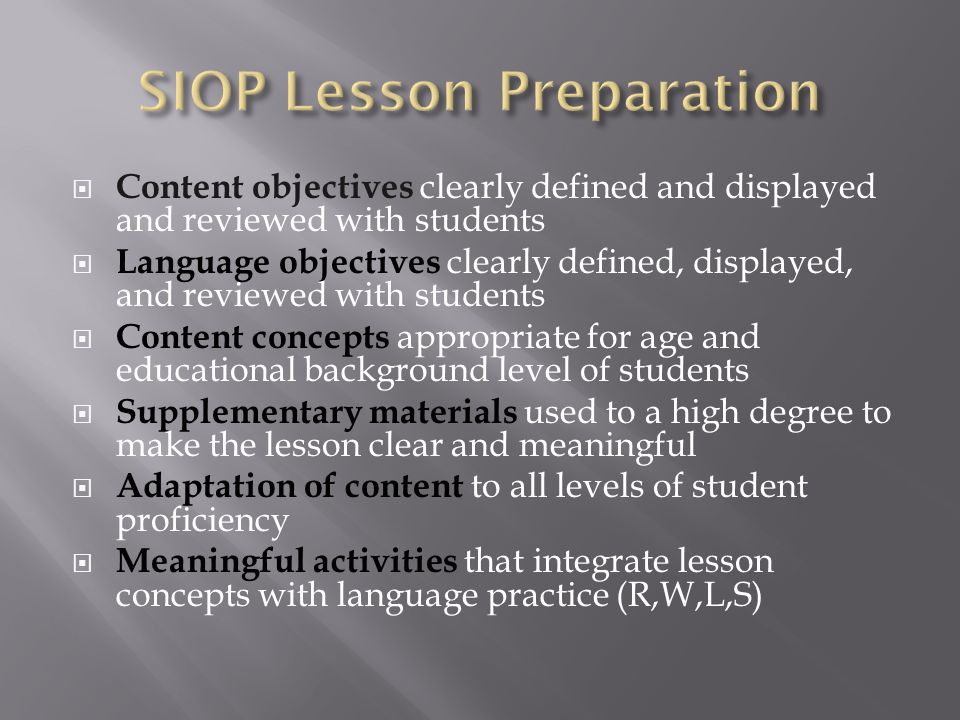 SIOP Lesson Preparation

Content objectives clearly defined and displayed and reviewed with students

Language objectives clearly defined, displayed, and reviewed with students

Content concepts appropriate for age and educational background level of students

Supplementary materials used to a high degree to make the lesson clear and meaningful

Adaptation of content to all levels of student proficiency

Meaningful activities that integrate lesson concepts with language practice (R,W,L,S)